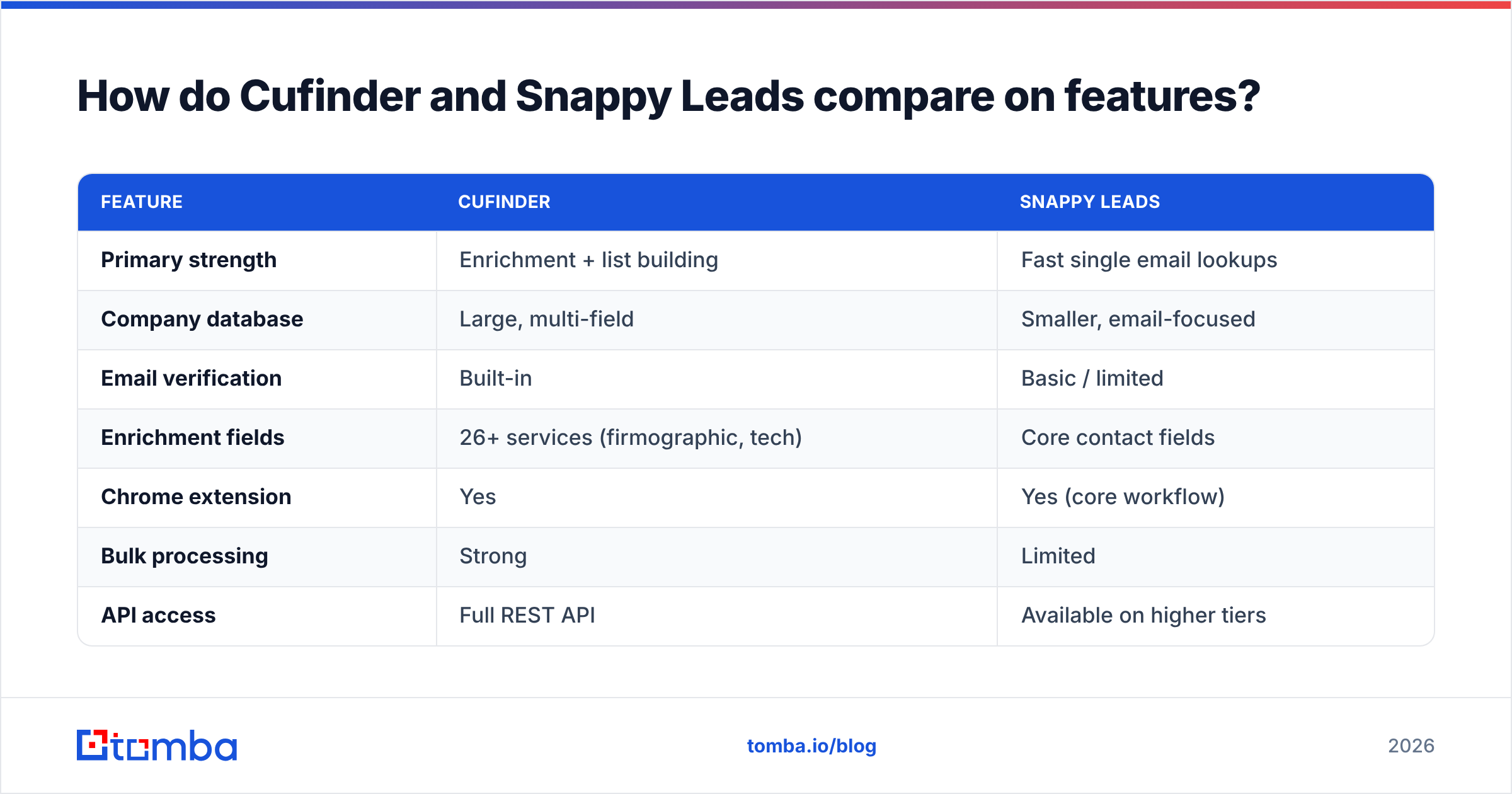 How do Cufinder and Snappy Leads compare on features?

| FEATURE | CUFINDER | SNAPPY LEADS |
|---|---|---|
| Primary strength | Enrichment + list building | Fast single email lookups |
| Company database | Large, multi-field | Smaller, email-focused |
| Email verification | Built-in | Basic / limited |
| Enrichment fields | 26+ services (firmographic, tech) | Core contact fields |
| Chrome extension | Yes | Yes (core workflow) |
| Bulk processing | Strong | Limited |
| API access | Full REST API | Available on higher tiers |

tomba

tomba.io/blog

2026